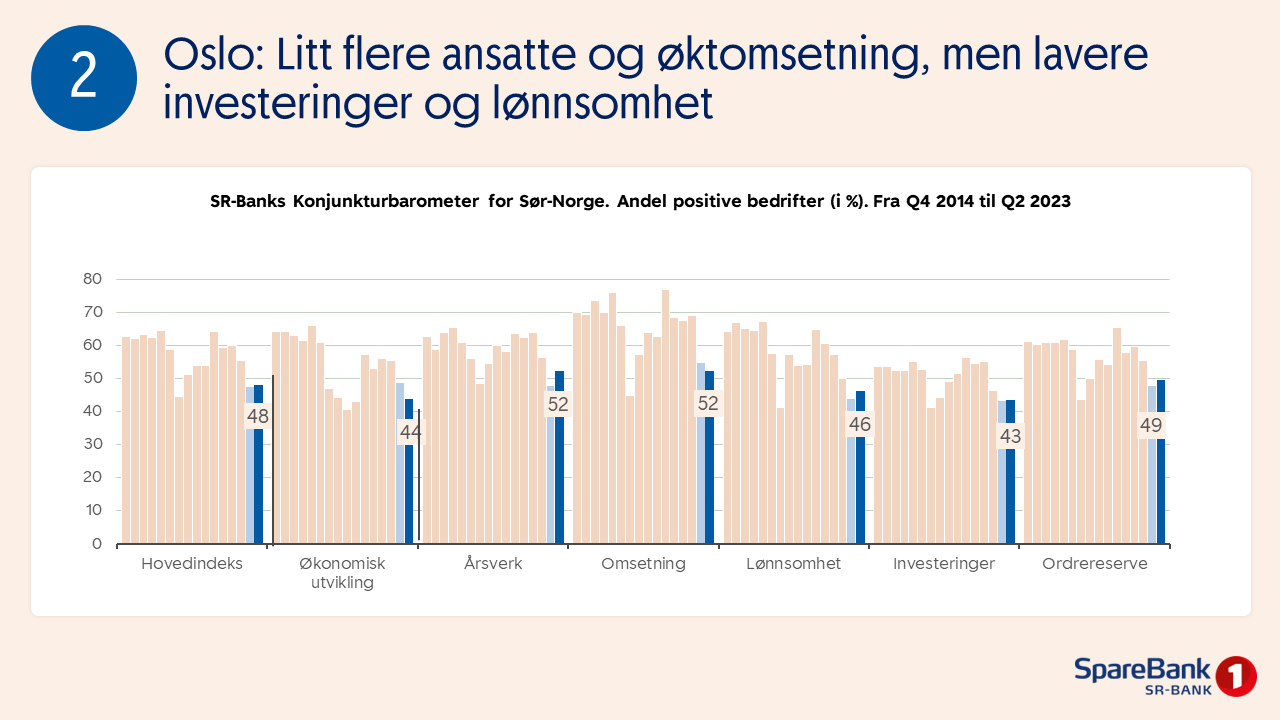 2

Oslo: Litt flere ansatte og øktomsetning, men lavere investeringer og lønnsomhet

SR-Banks Konjunkturbarometer for Sør-Norge. Andel positive bedrifter (i %). Fra Q4 2014 til Q2 2023

80
70
60
50
40
30
20
10
0

48
44
52
52
46
43
49

Hovedindeks
Økonomisk utvikling
Årsverk
Omsetning
Lønnsomhet
Investeringer
Ordrereserve

SpareBank 1
SR-BANK